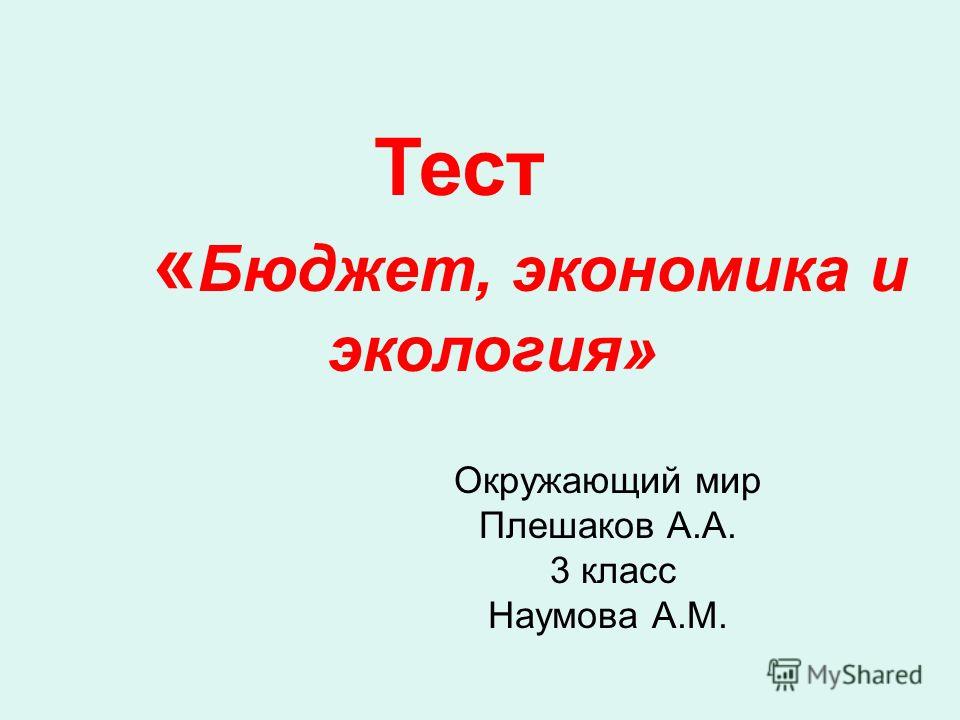 Тест

«Бюджет, экономика и экология»

Окружающий мир
Плешаков А.А.
3 класс
Наумова А.М.

MyShared